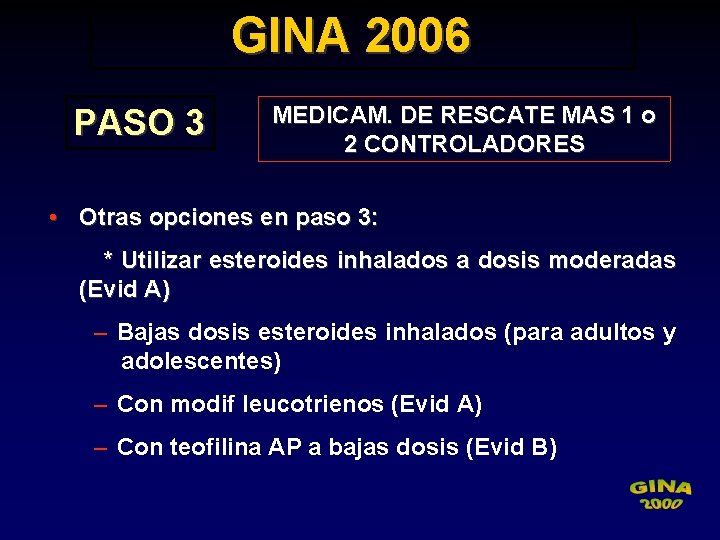 GINA 2006

PASO 3

MEDICAM. DE RESCATE MAS 1 o 2 CONTROLADORES

• Otras opciones en paso 3:

* Utilizar esteroides inhalados a dosis moderadas (Evid A)

– Bajas dosis esteroides inhalados (para adultos y adolescentes)

– Con modif leucotrienos (Evid A)

– Con teofilina AP a bajas dosis (Evid B)

GINA 2000